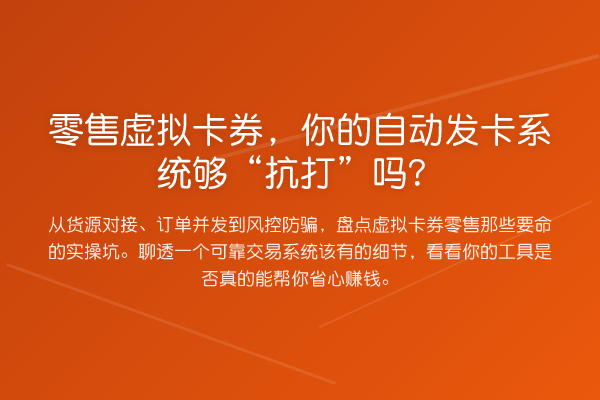 零售虚拟卡券，你的自动发卡系统够“抗打”吗？

从货源对接、订单并发到风控防骗，盘点虚拟卡券零售那些要命的实操坑。聊透一个可靠交易系统该有的细节，看看你的工具是否真的能帮你省心赚钱。